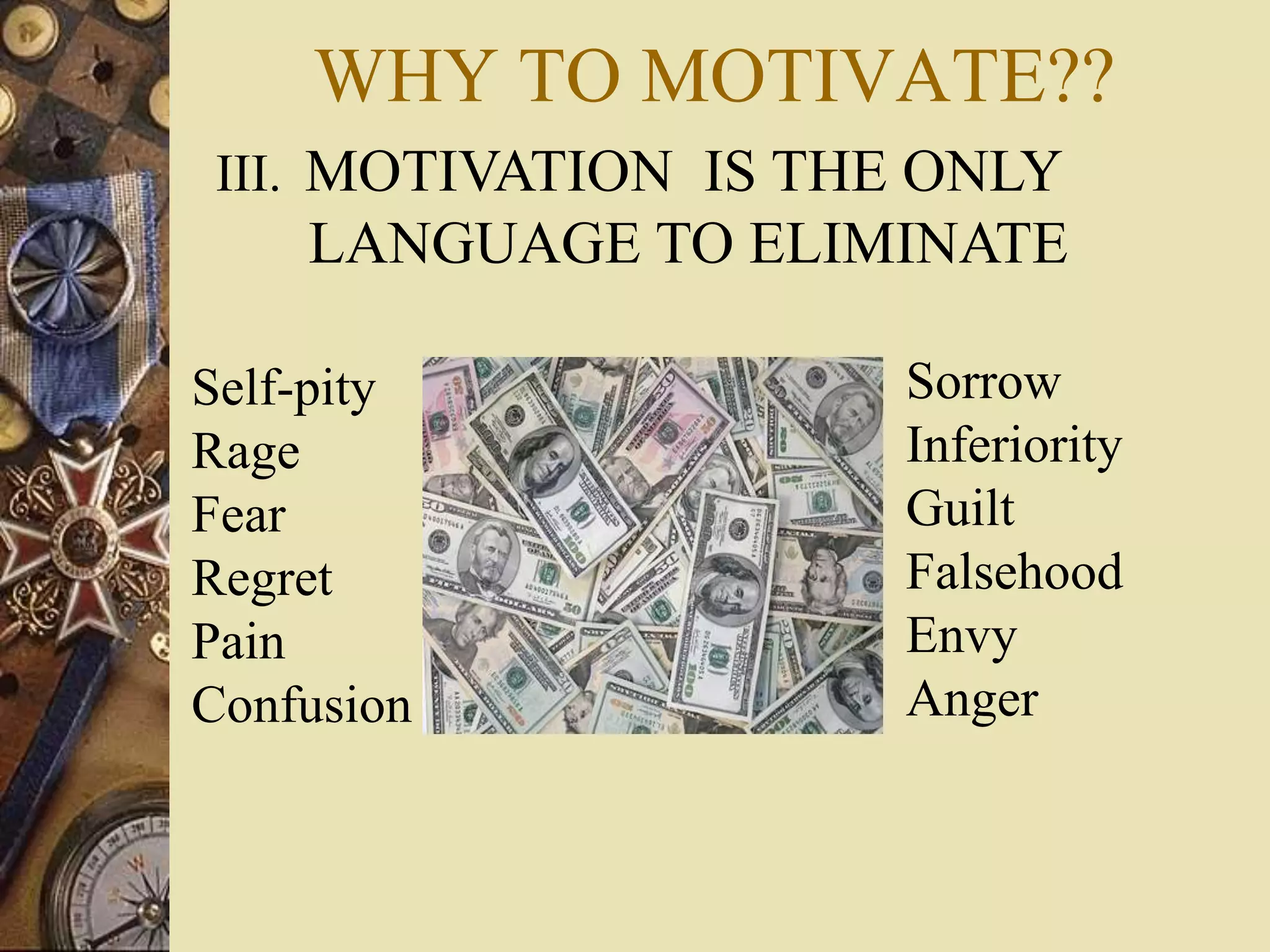 WHY TO MOTIVATE??

III. MOTIVATION IS THE ONLY LANGUAGE TO ELIMINATE

Self-pity
Rage
Fear
Regret
Pain
Confusion

Sorrow
Inferiority
Guilt
Falsehood
Envy
Anger